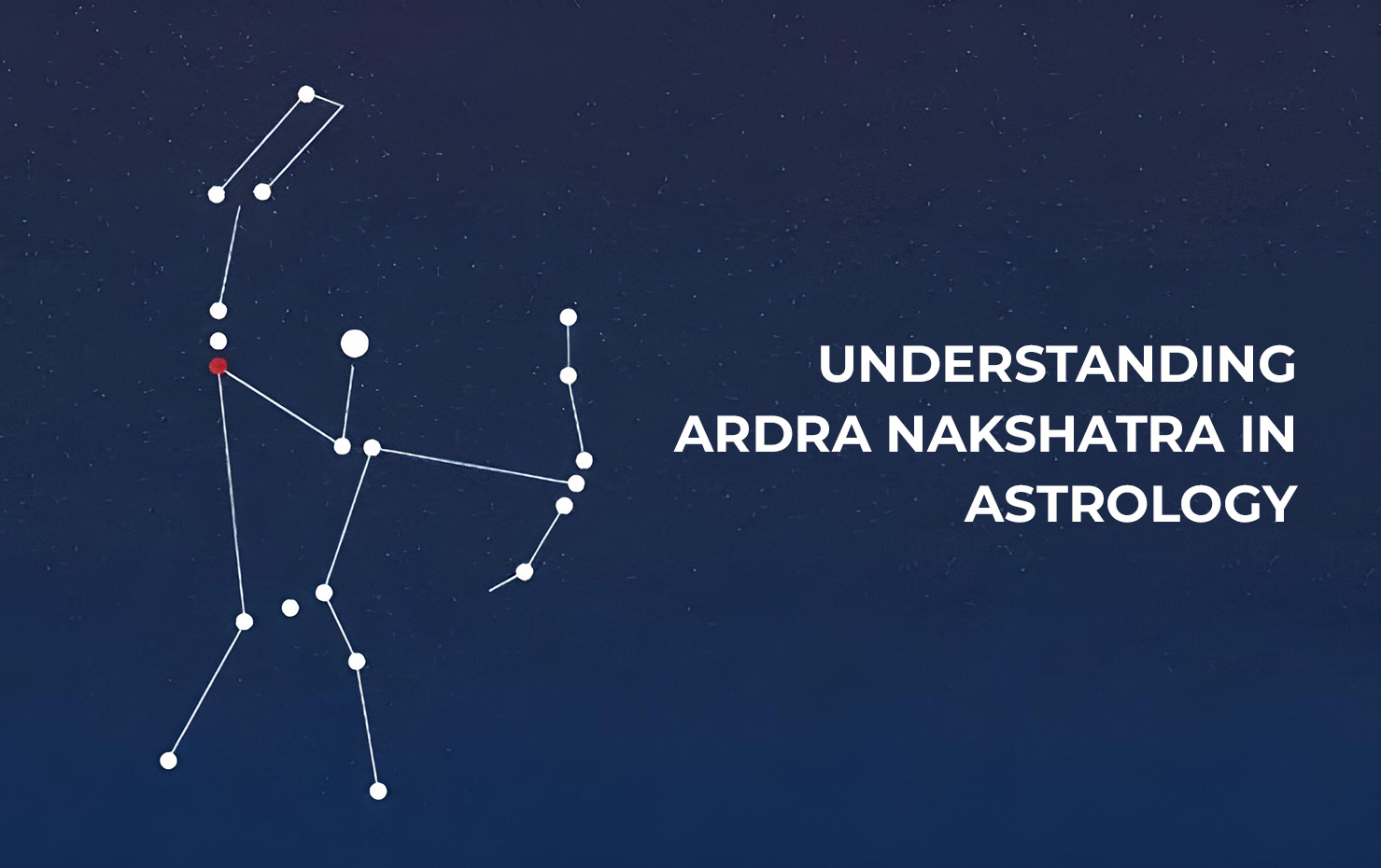 UNDERSTANDING ARDRA NAKSHATRA IN ASTROLOGY